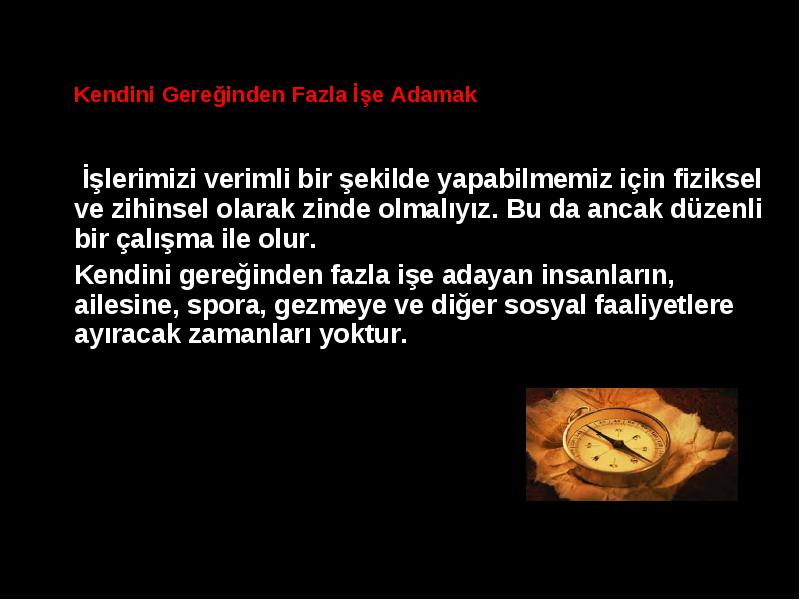 Kendini Gereğinden Fazla İşe Adamak

İşlerimizi verimli bir şekilde yapabilmemiz için fiziksel ve zihinsel olarak zinde olmalıyız. Bu da ancak düzenli bir çalışma ile olur.

Kendini gereğinden fazla işe adayan insanların, ailesine, spora, gezmeye ve diğer sosyal faaliyetlere ayıracak zamanları yoktur.